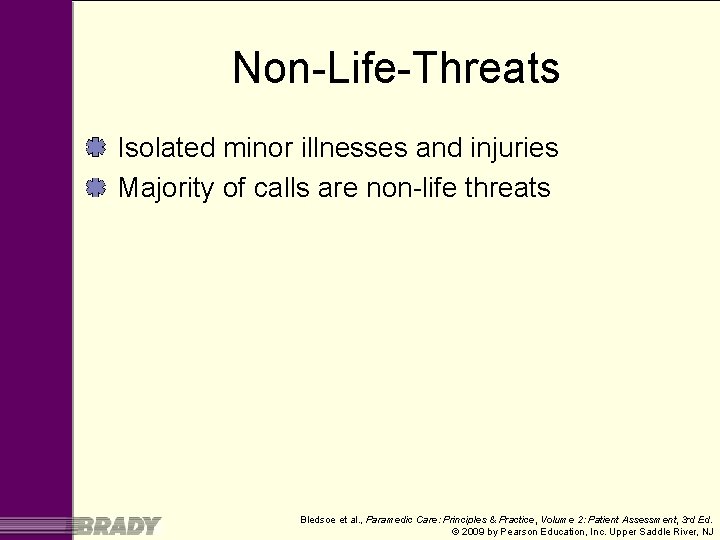 Non-Life-Threats

Isolated minor illnesses and injuries
Majority of calls are non-life threats

BRADY

Bledsoe et al., Paramedic Care: Principles & Practice, Volume 2: Patient Assessment, 3rd Ed.
© 2009 by Pearson Education, Inc. Upper Saddle River, NJ